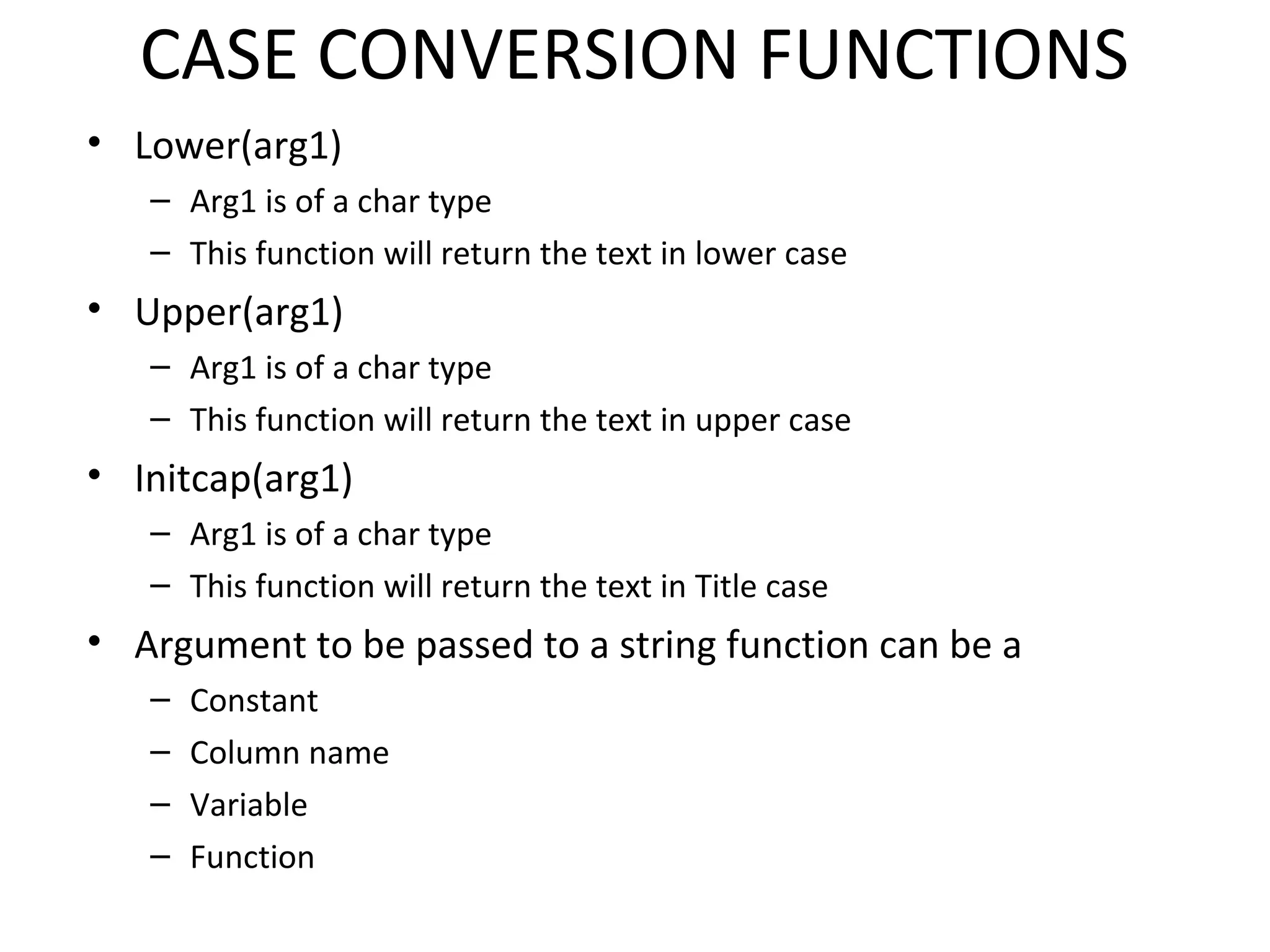 CASE CONVERSION FUNCTIONS

• Lower(arg1)
– Arg1 is of a char type
– This function will return the text in lower case
• Upper(arg1)
– Arg1 is of a char type
– This function will return the text in upper case
• Initcap(arg1)
– Arg1 is of a char type
– This function will return the text in Title case
• Argument to be passed to a string function can be a
– Constant
– Column name
– Variable
– Function